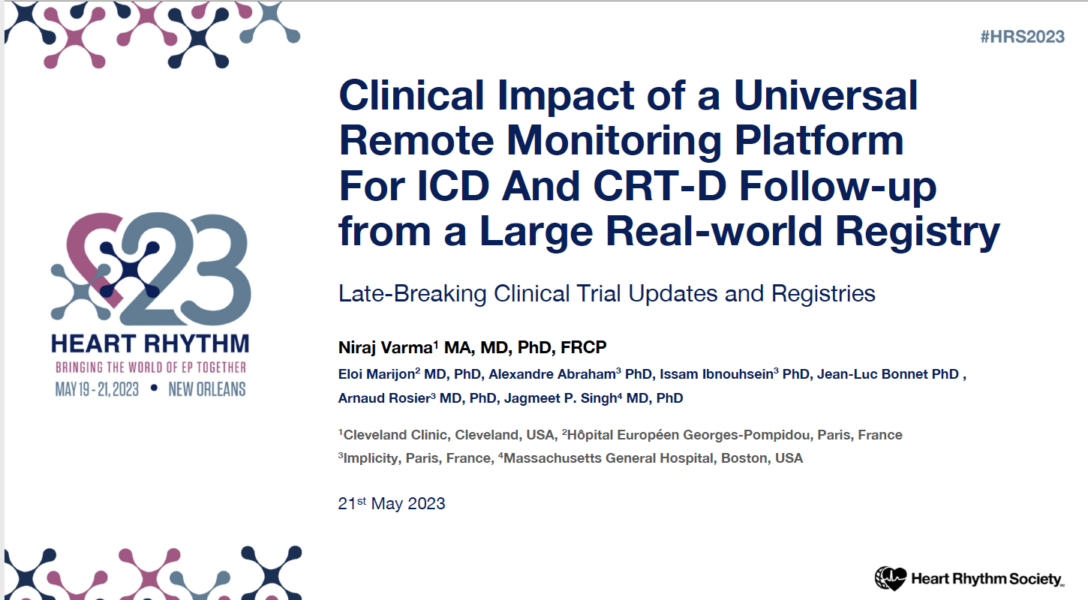 #HRS2023

23
HEART RHYTHM
BRINGING THE WORLD OF EP TOGETHER
MAY 19 - 21, 2023 • NEW ORLEANS

Clinical Impact of a Universal Remote Monitoring Platform For ICD And CRT-D Follow-up from a Large Real-world Registry

Late-Breaking Clinical Trial Updates and Registries

Niraj Varma$^1$ MA, MD, PhD, FRCP

Eloi Marijon$^2$ MD, PhD, Alexandre Abraham$^3$ PhD, Issam Ibnouhsein$^3$ PhD, Jean-Luc Bonnet PhD , Arnaud Rosier$^3$ MD, PhD, Jagmeet P. Singh$^4$ MD, PhD

$^1$Cleveland Clinic, Cleveland, USA, $^2$Hôpital Européen Georges-Pompidou, Paris, France
$^3$Implicity, Paris, France, $^4$Massachusetts General Hospital, Boston, USA

21$^{st}$ May 2023

Heart Rhythm Society